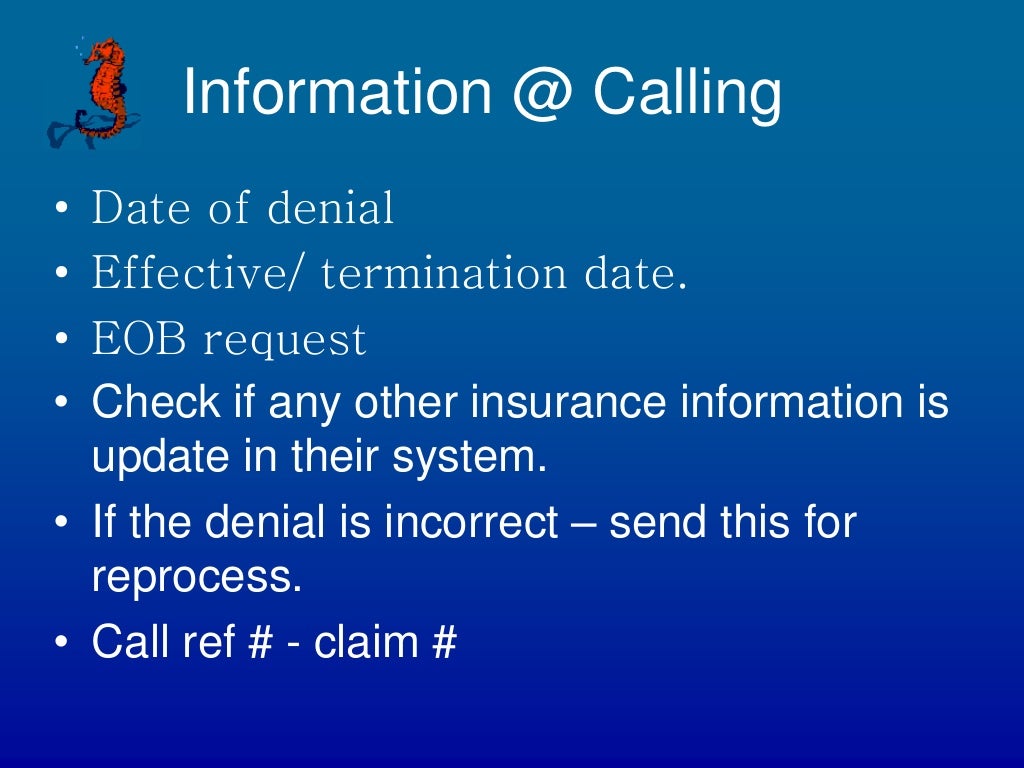 Information @ Calling

• Date of denial
• Effective/ termination date.
• EOB request
• Check if any other insurance information is update in their system.
• If the denial is incorrect – send this for reprocess.
• Call ref # - claim #